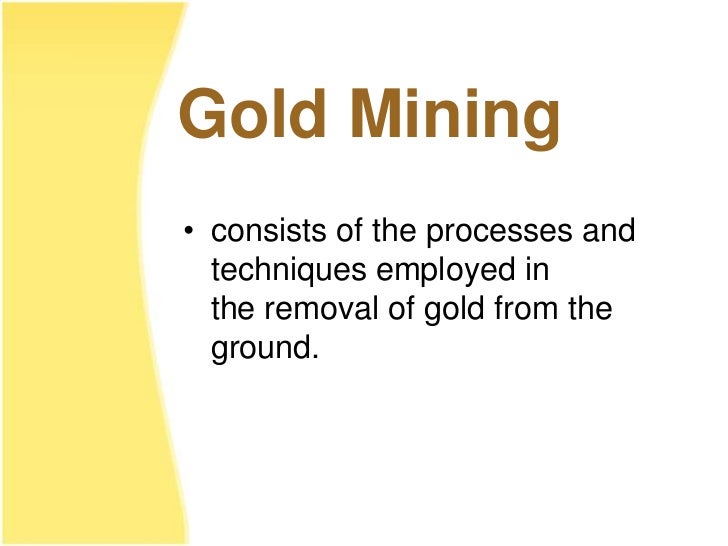 Gold Mining

• consists of the processes and techniques employed in the removal of gold from the ground.